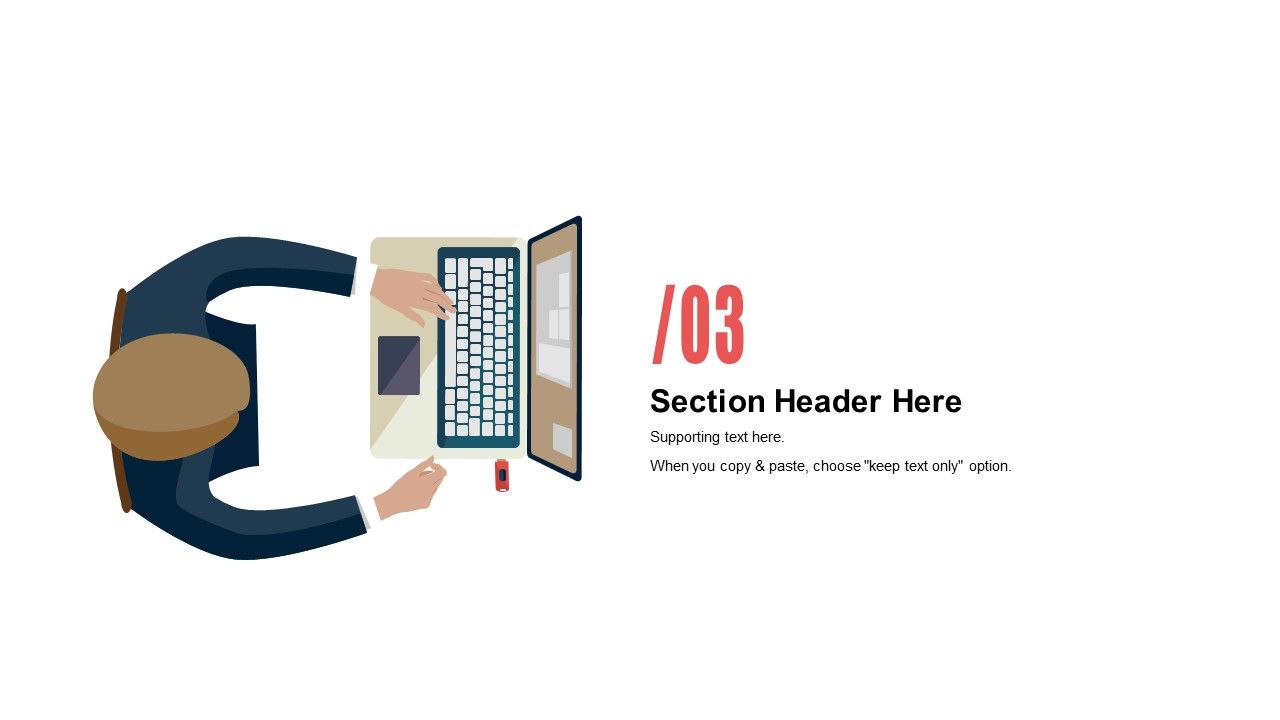 /03

Section Header Here

Supporting text here.

When you copy & paste, choose "keep text only" option.